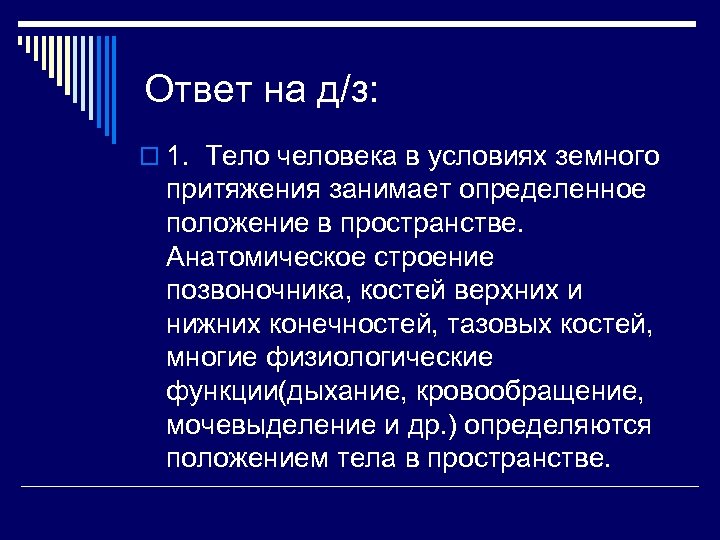 Ответ на д/з:

1. Тело человека в условиях земного притяжения занимает определенное положение в пространстве. Анатомическое строение позвоночника, костей верхних и нижних конечностей, тазовых костей, многие физиологические функции(дыхание, кровообращение, мочевыделение и др.) определяются положением тела в пространстве.